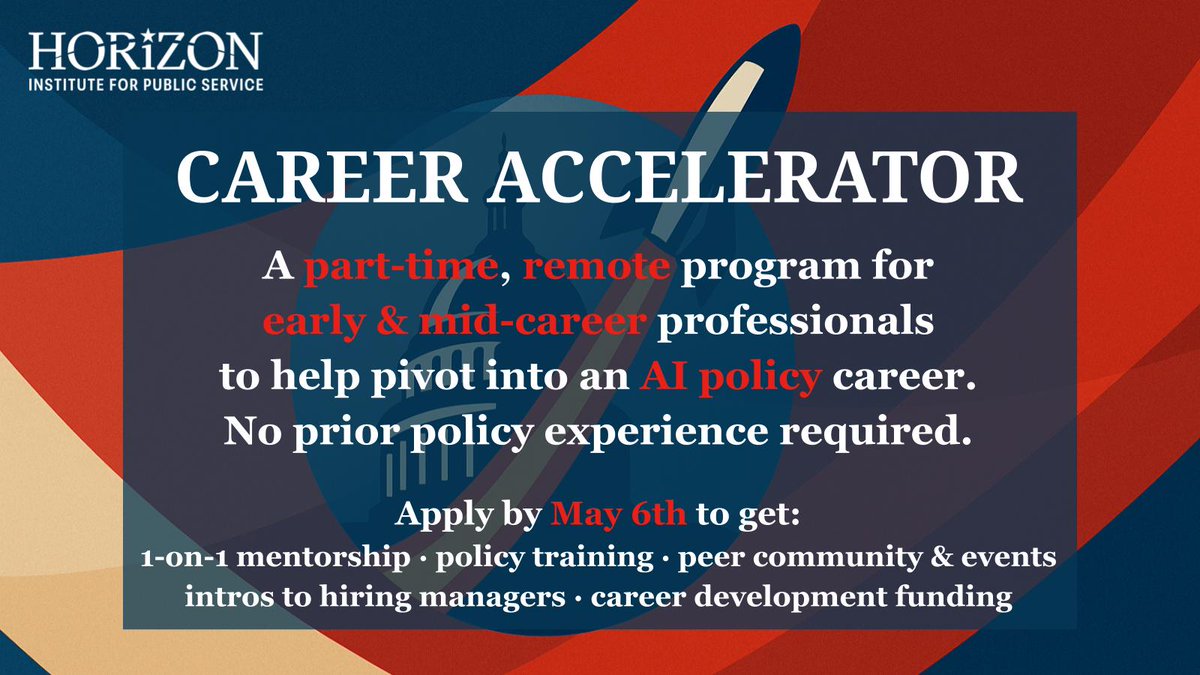 HORIZON
INSTITUTE FOR PUBLIC SERVICE

CAREER ACCELERATOR

A part-time, remote program for early & mid-career professionals to help pivot into an AI policy career. No prior policy experience required.

Apply by May 6th to get:
1-on-1 mentorship · policy training · peer community & events
intros to hiring managers · career development funding